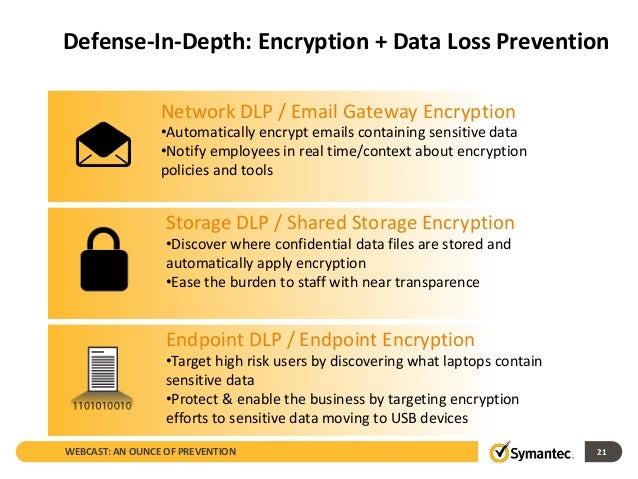 Defense-In-Depth: Encryption + Data Loss Prevention

Network DLP / Email Gateway Encryption
•Automatically encrypt emails containing sensitive data
•Notify employees in real time/context about encryption policies and tools

Storage DLP / Shared Storage Encryption
•Discover where confidential data files are stored and automatically apply encryption
•Ease the burden to staff with near transparence

1101010010

Endpoint DLP / Endpoint Encryption
•Target high risk users by discovering what laptops contain sensitive data
•Protect & enable the business by targeting encryption efforts to sensitive data moving to USB devices

WEBCAST: AN OUNCE OF PREVENTION

Symantec.

21